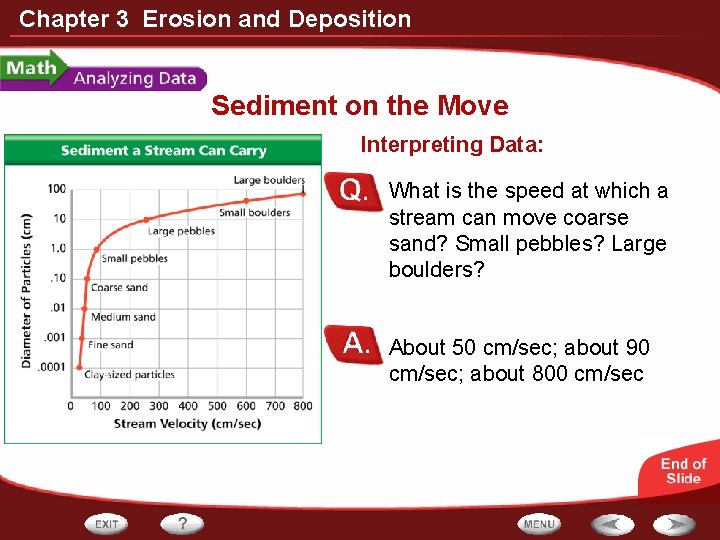 Chapter 3 Erosion and Deposition

Math Analyzing Data

Sediment on the Move

Sediment a Stream Can Carry

Diameter of Particles (cm)

100
10
1.0
.10
.01
.001
.0001

Large boulders
Small boulders
Large pebbles
Small pebbles
Coarse sand
Medium sand
Fine sand
Clay-sized particles

0 100 200 300 400 500 600 700 800

Stream Velocity (cm/sec)

Interpreting Data:

Q. What is the speed at which a stream can move coarse sand? Small pebbles? Large boulders?

A. About 50 cm/sec; about 90 cm/sec; about 800 cm/sec

End of Slide

EXIT ? MENU